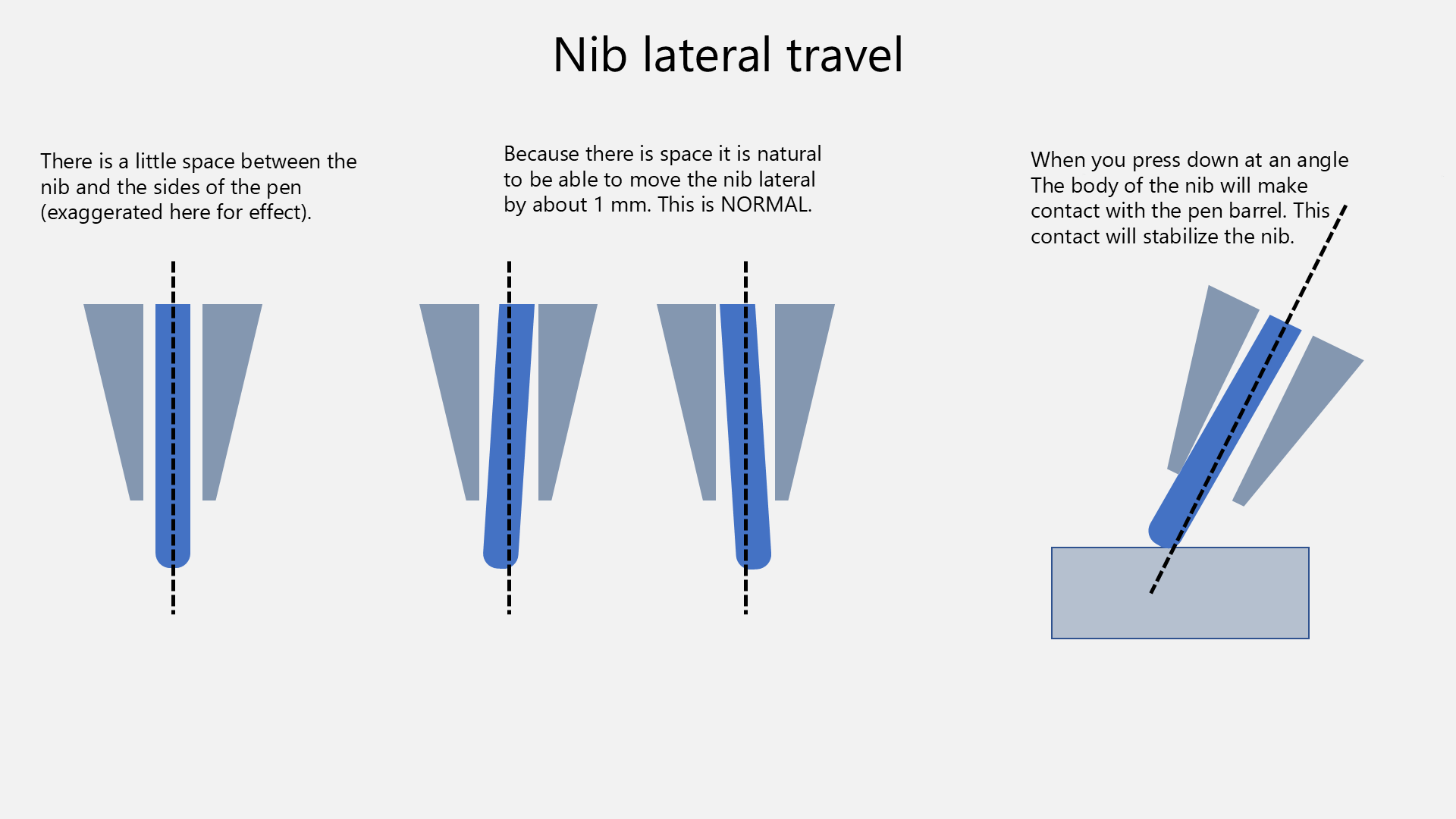 Nib lateral travel

There is a little space between the nib and the sides of the pen (exaggerated here for effect).

Because there is space it is natural to be able to move the nib lateral by about 1 mm. This is NORMAL.

When you press down at an angle The body of the nib will make contact with the pen barrel. This contact will stabilize the nib.